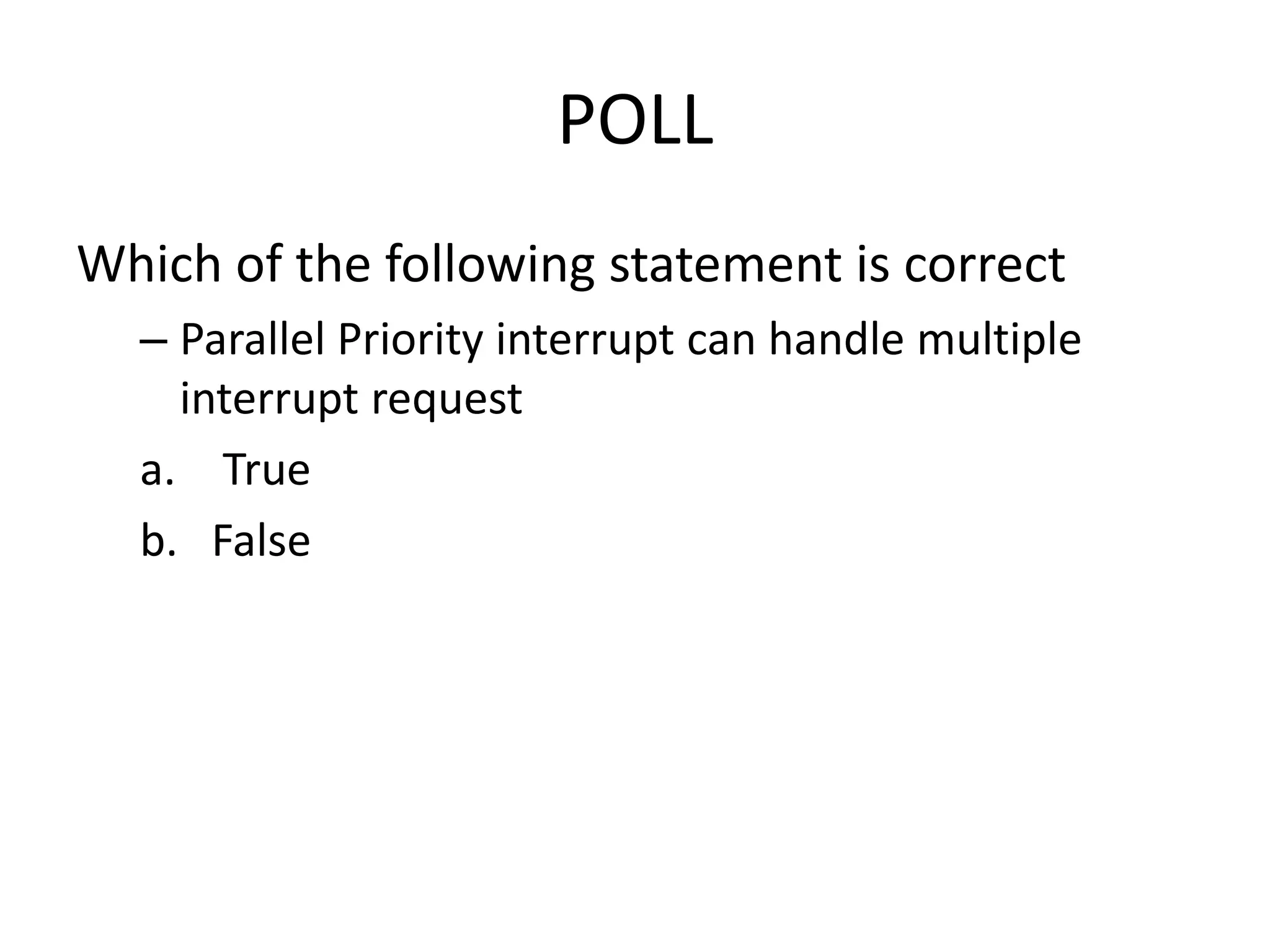 POLL

Which of the following statement is correct

– Parallel Priority interrupt can handle multiple interrupt request

a. True

b. False